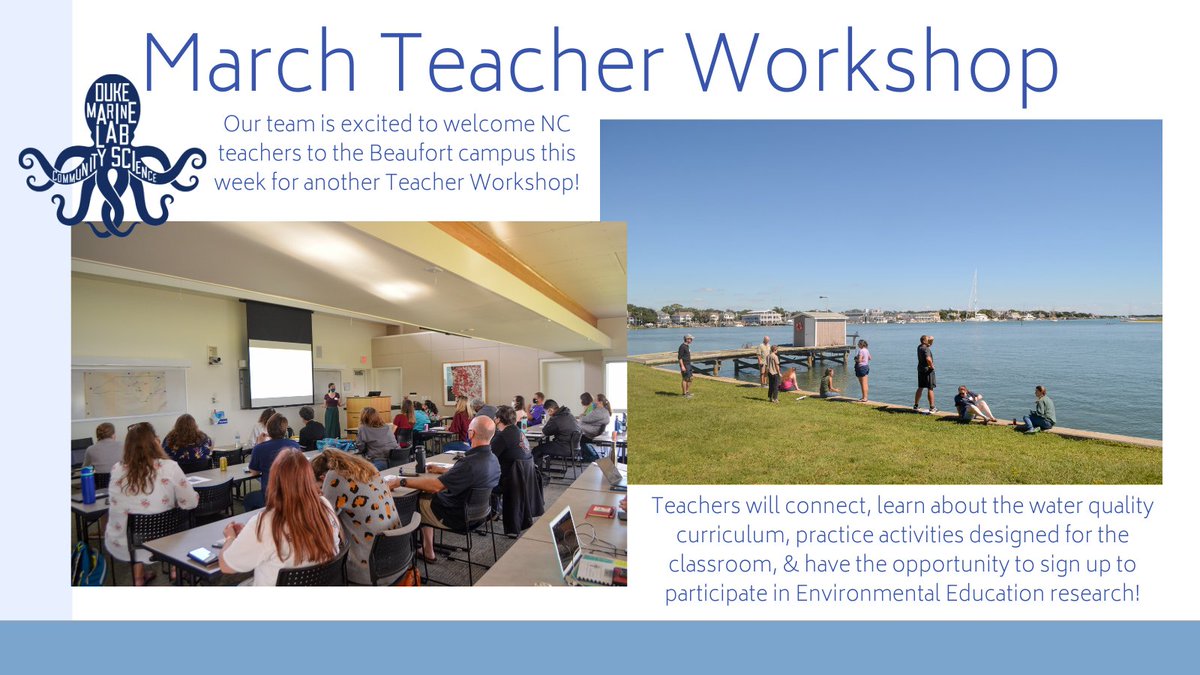 March Teacher Workshop

DUKE MARINE LAB COMMUNITY SCIENCE

Our team is excited to welcome NC teachers to the Beaufort campus this week for another Teacher Workshop!

Teachers will connect, learn about the water quality curriculum, practice activities designed for the classroom, & have the opportunity to sign up to participate in Environmental Education research!